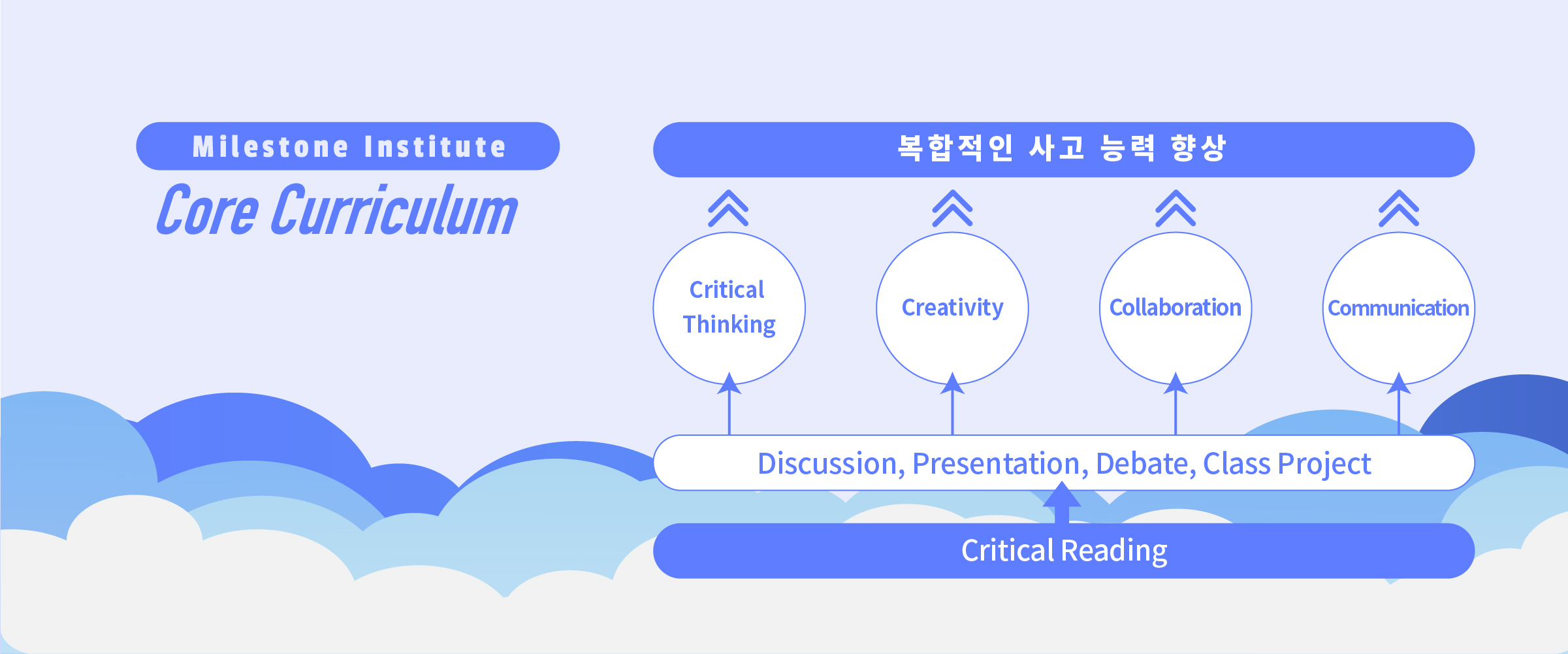 Milestone Institute

Core Curriculum

복합적인 사고 능력 향상

Critical Thinking

Creativity

Collaboration

Communication

Discussion, Presentation, Debate, Class Project

Critical Reading